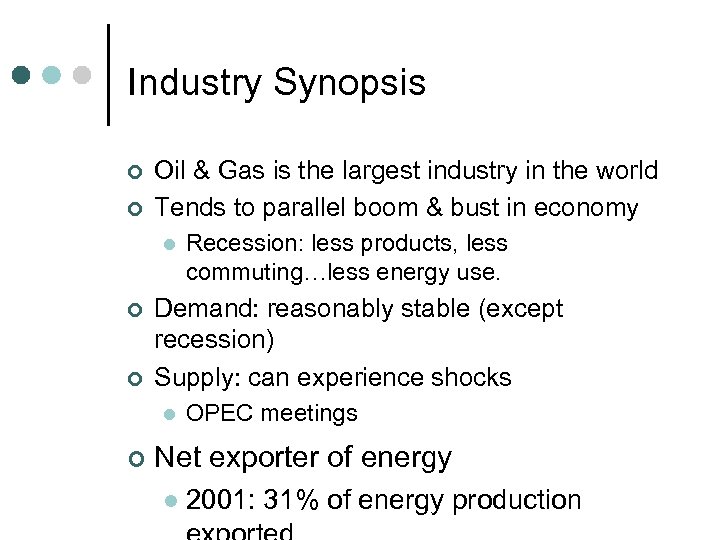 Industry Synopsis

Oil & Gas is the largest industry in the world

Tends to parallel boom & bust in economy

Recession: less products, less commuting…less energy use.

Demand: reasonably stable (except recession)

Supply: can experience shocks

OPEC meetings

Net exporter of energy

2001: 31% of energy production exported